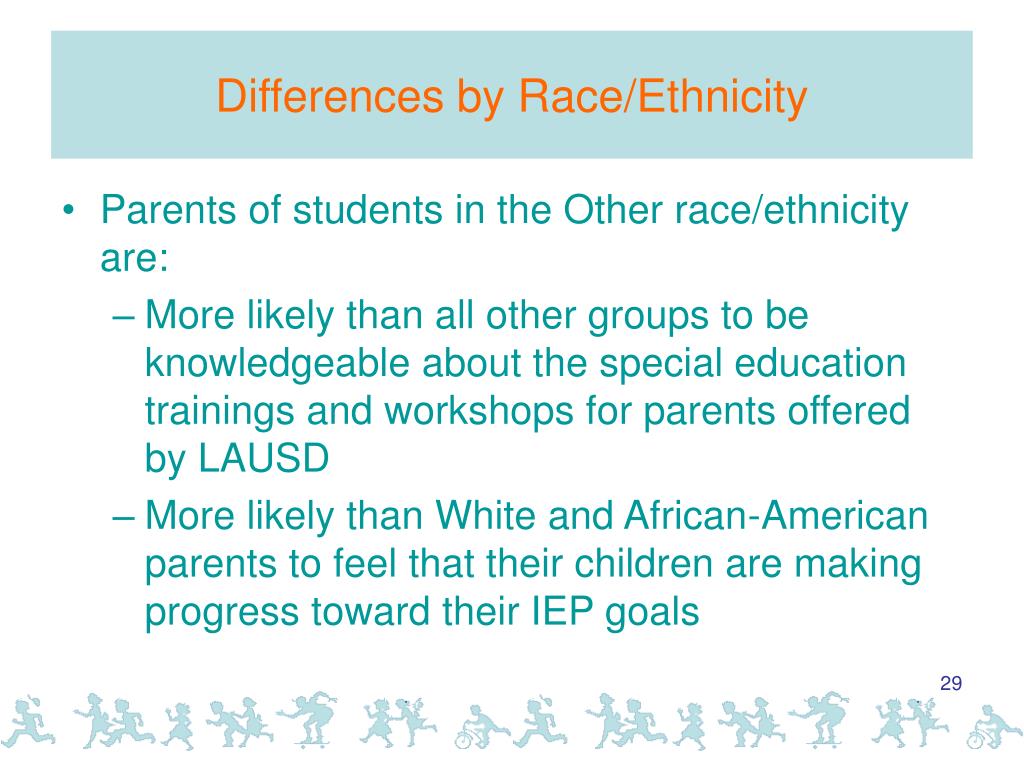 Differences by Race/Ethnicity

• Parents of students in the Other race/ethnicity are:

– More likely than all other groups to be knowledgeable about the special education trainings and workshops for parents offered by LAUSD

– More likely than White and African-American parents to feel that their children are making progress toward their IEP goals

29